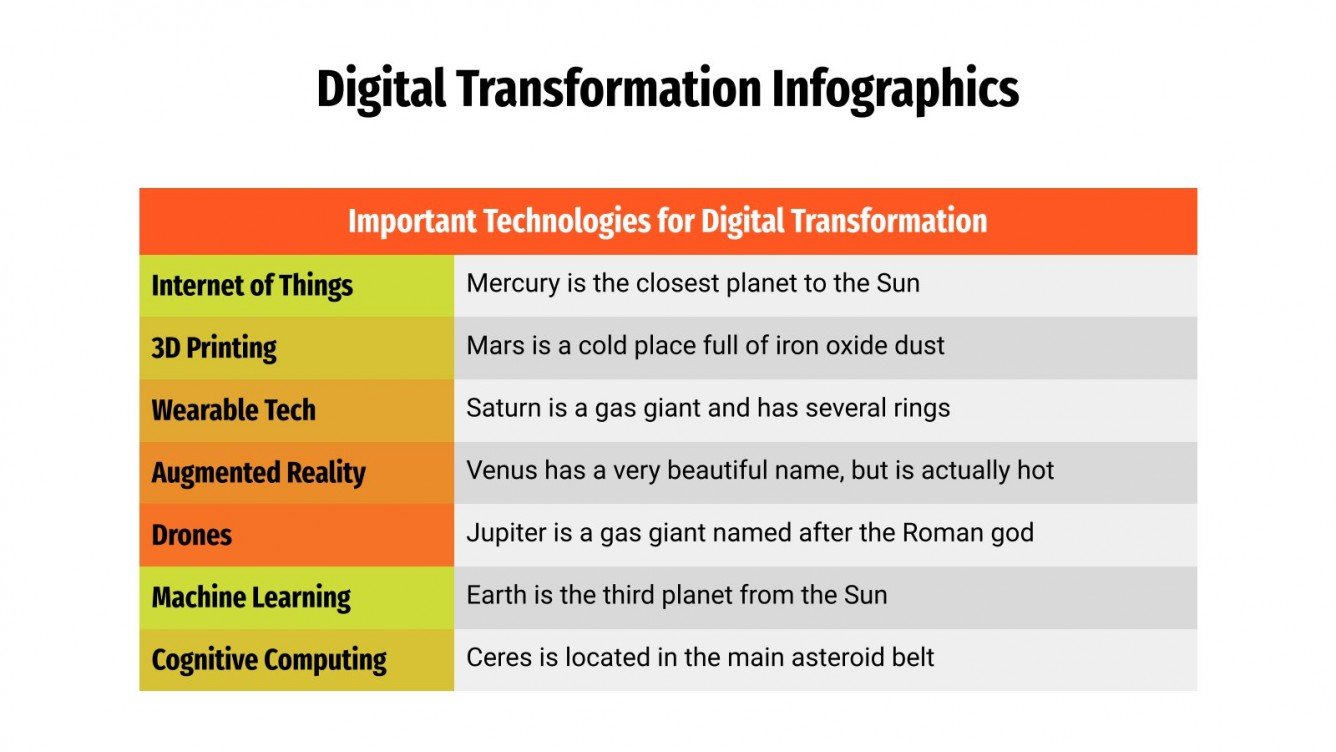 Digital Transformation Infographics

| Important Technologies for Digital Transformation | |
|---|---|
| Internet of Things | Mercury is the closest planet to the Sun |
| 3D Printing | Mars is a cold place full of iron oxide dust |
| Wearable Tech | Saturn is a gas giant and has several rings |
| Augmented Reality | Venus has a very beautiful name, but is actually hot |
| Drones | Jupiter is a gas giant named after the Roman god |
| Machine Learning | Earth is the third planet from the Sun |
| Cognitive Computing | Ceres is located in the main asteroid belt |